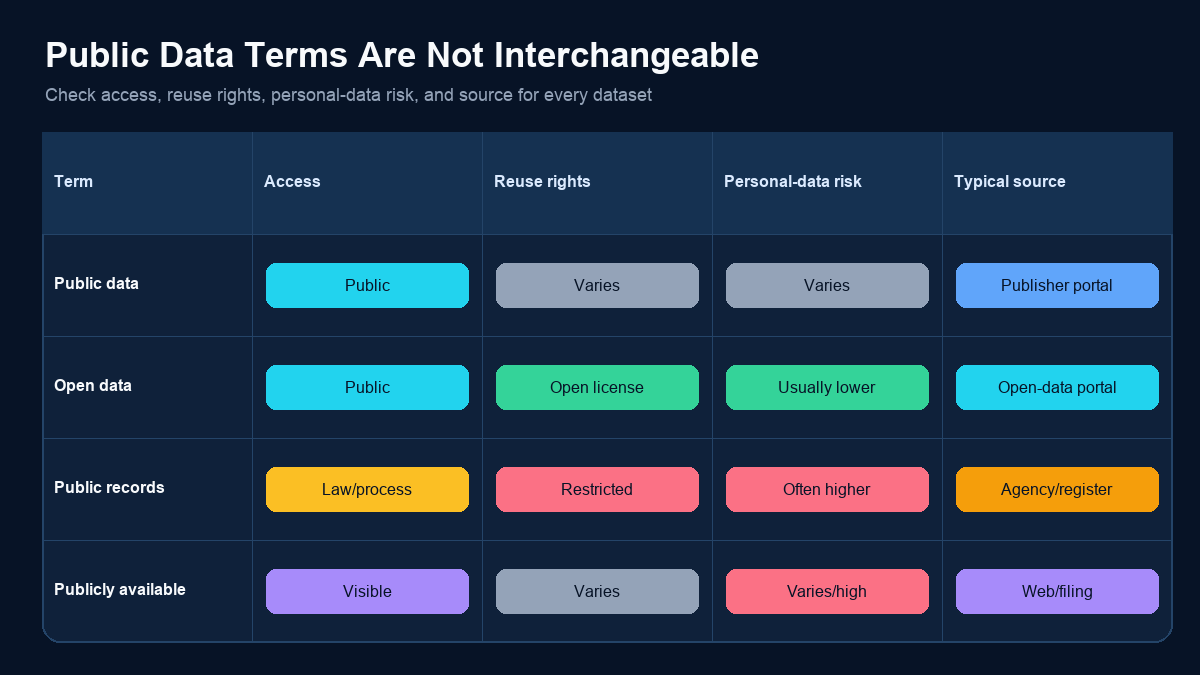 Public Data Terms Are Not Interchangeable

Check access, reuse rights, personal-data risk, and source for every dataset

| Term | Access | Reuse rights | Personal-data risk | Typical source |
|---|---|---|---|---|
| Public data | Public | Varies | Varies | Publisher portal |
| Open data | Public | Open license | Usually lower | Open-data portal |
| Public records | Law/process | Restricted | Often higher | Agency/register |
| Publicly available | Visible | Varies | Varies/high | Web/filing |